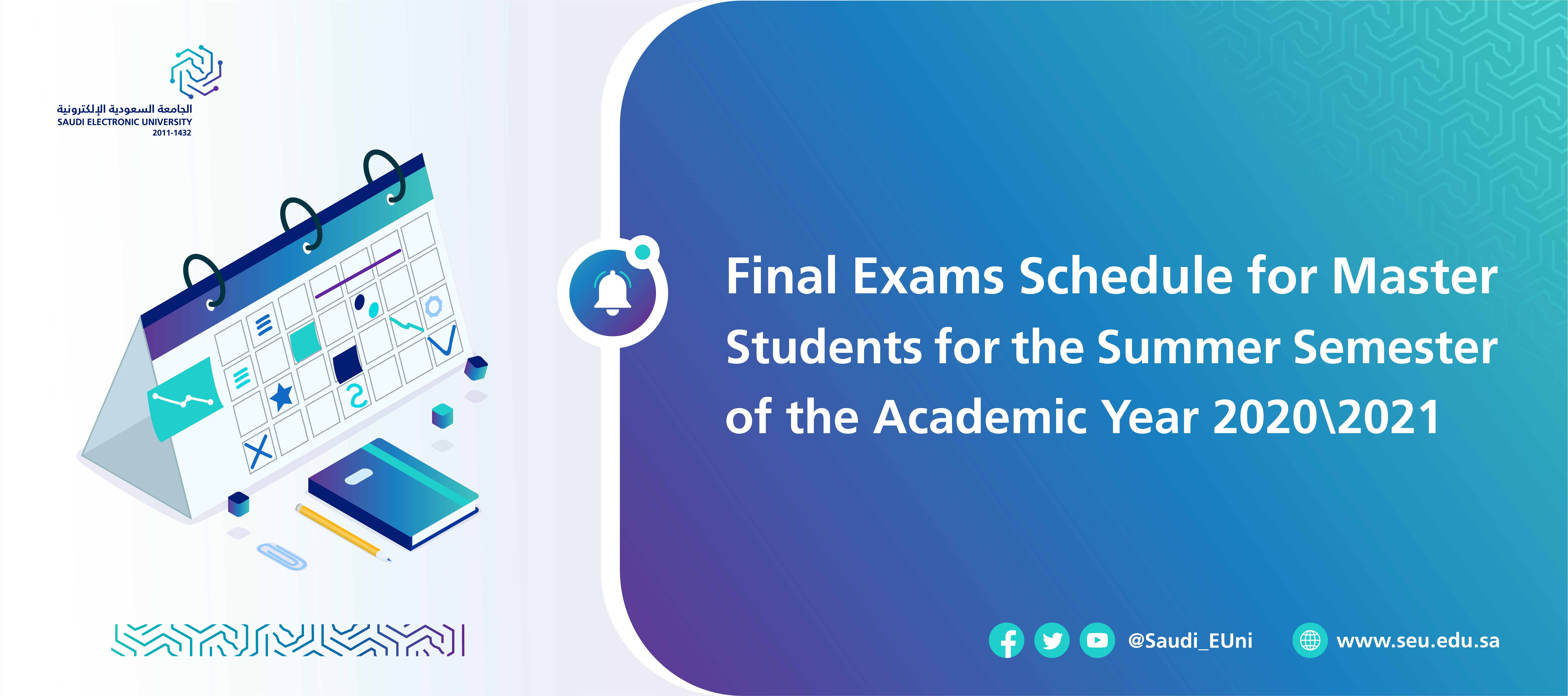 الجامعة السعودية الإلكترونية
SAUDI ELECTRONIC UNIVERSITY
2011-1432

Final Exams Schedule for Master Students for the Summer Semester of the Academic Year 2020\2021

@Saudi_EUni

www.seu.edu.sa